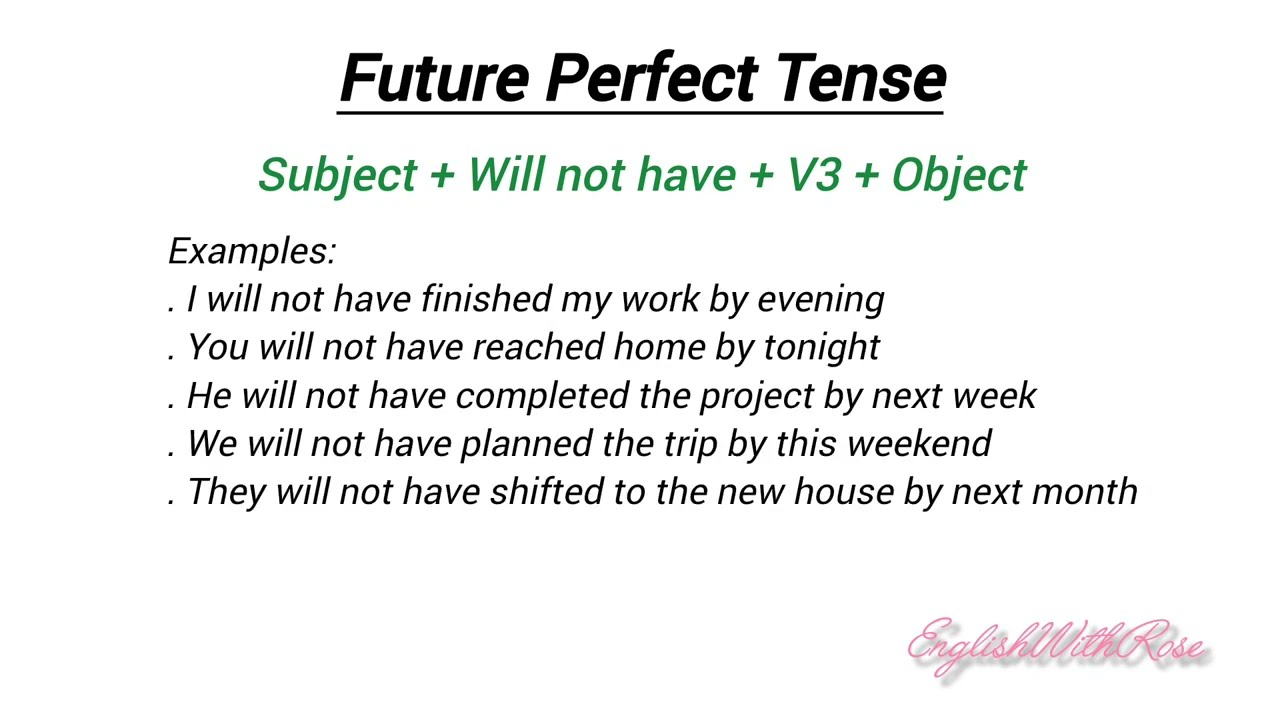 Future Perfect Tense

Subject + Will not have + V3 + Object

Examples:
. I will not have finished my work by evening
. You will not have reached home by tonight
. He will not have completed the project by next week
. We will not have planned the trip by this weekend
. They will not have shifted to the new house by next month

EnglishWithRose